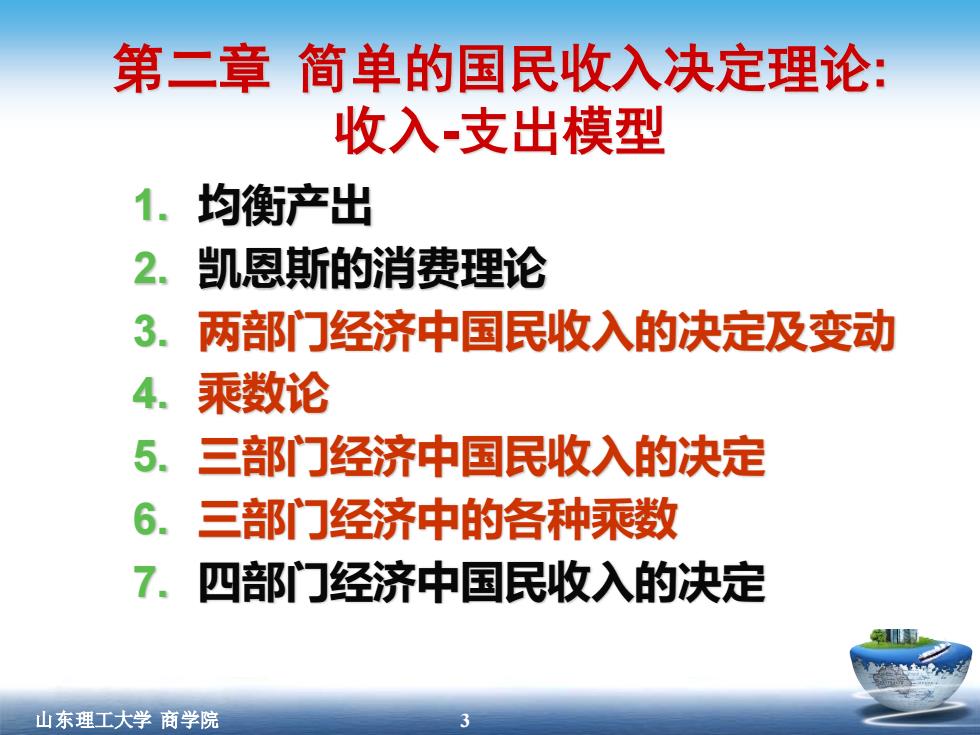 第二章 简单的国民收入决定理论:
收入-支出模型

1. 均衡产出
2. 凯恩斯的消费理论
3. 两部门经济中国民收入的决定及变动
4. 乘数论
5. 三部门经济中国民收入的决定
6. 三部门经济中的各种乘数
7. 四部门经济中国民收入的决定

山东理工大学 商学院

3